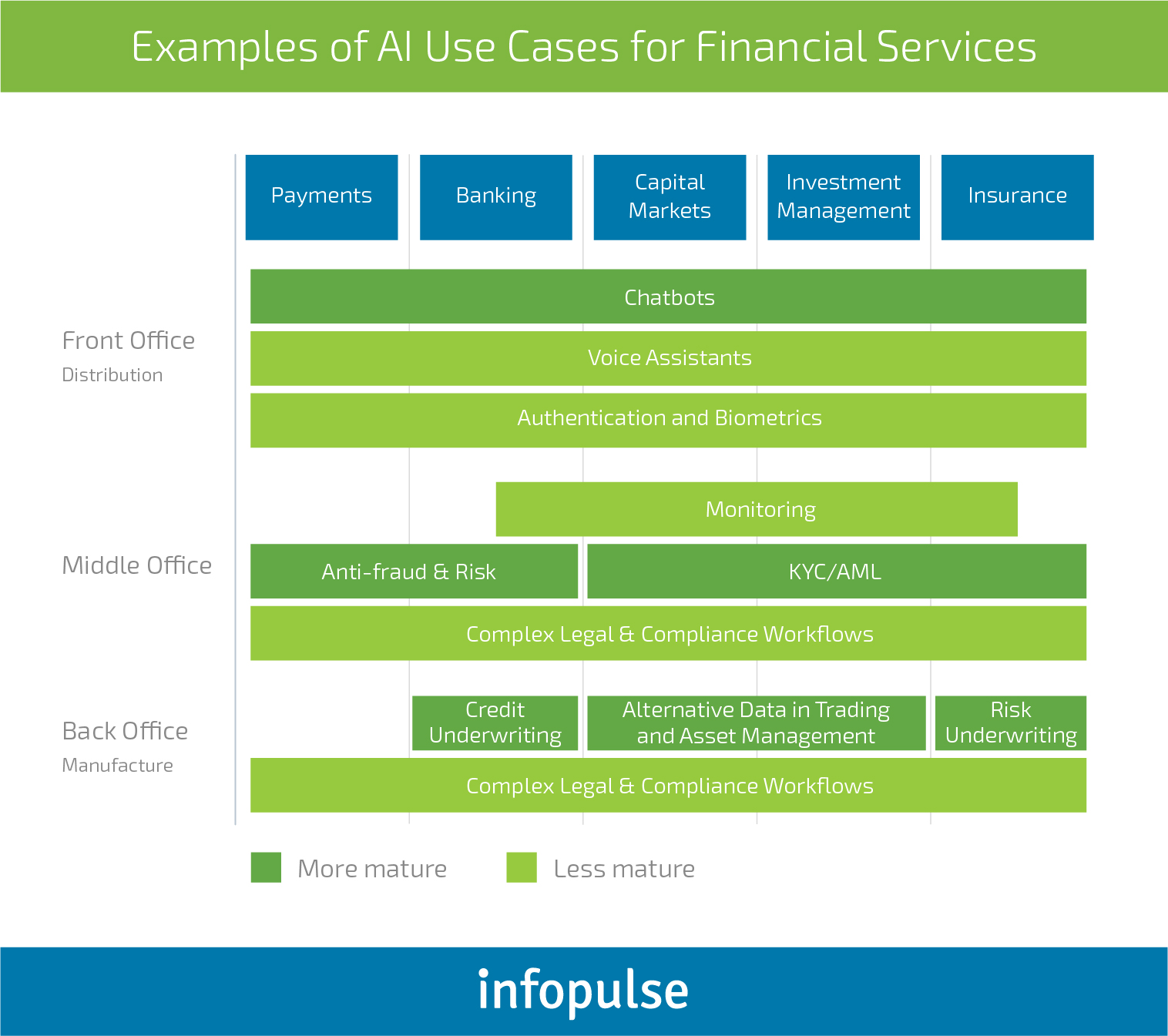 Examples of AI Use Cases for Financial Services

Payments
Banking
Capital Markets
Investment Management
Insurance

Front Office
Distribution

Chatbots
Voice Assistants
Authentication and Biometrics

Middle Office

Monitoring
Anti-fraud & Risk
KYC/AML
Complex Legal & Compliance Workflows

Back Office
Manufacture

Credit Underwriting
Alternative Data in Trading and Asset Management
Risk Underwriting
Complex Legal & Compliance Workflows

More mature
Less mature

infopulse